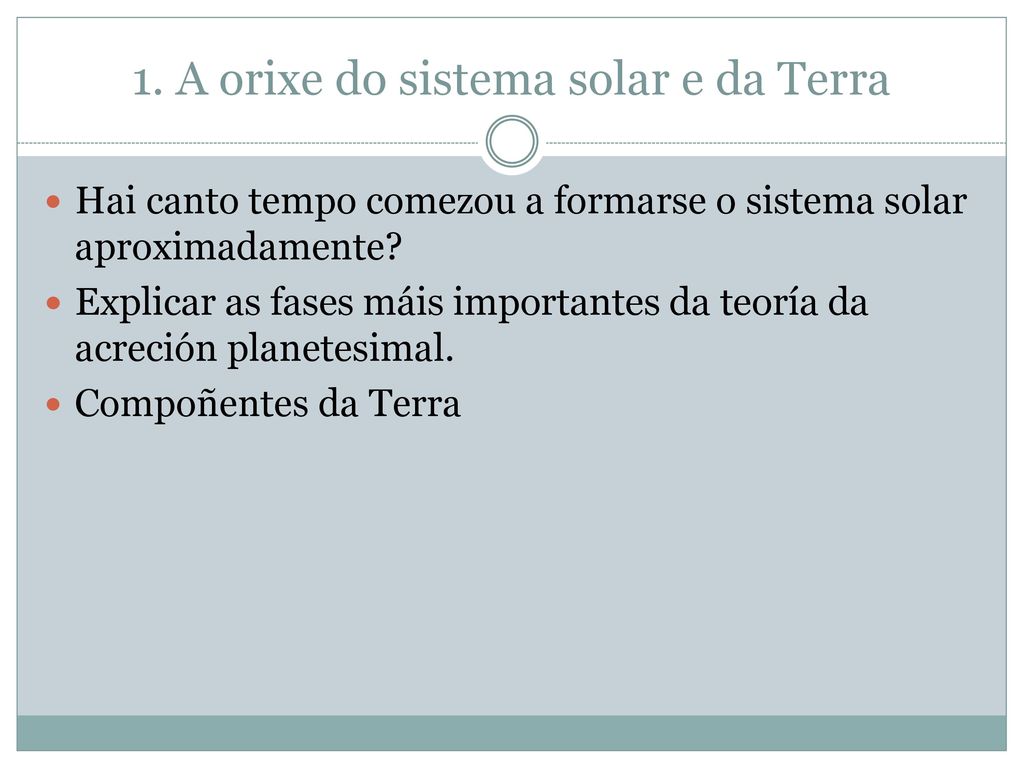 1. A orixe do sistema solar e da Terra

Hai canto tempo comezou a formarse o sistema solar aproximadamente?

Explicar as fases máis importantes da teoría da acreción planetesimal.

Compoñentes da Terra